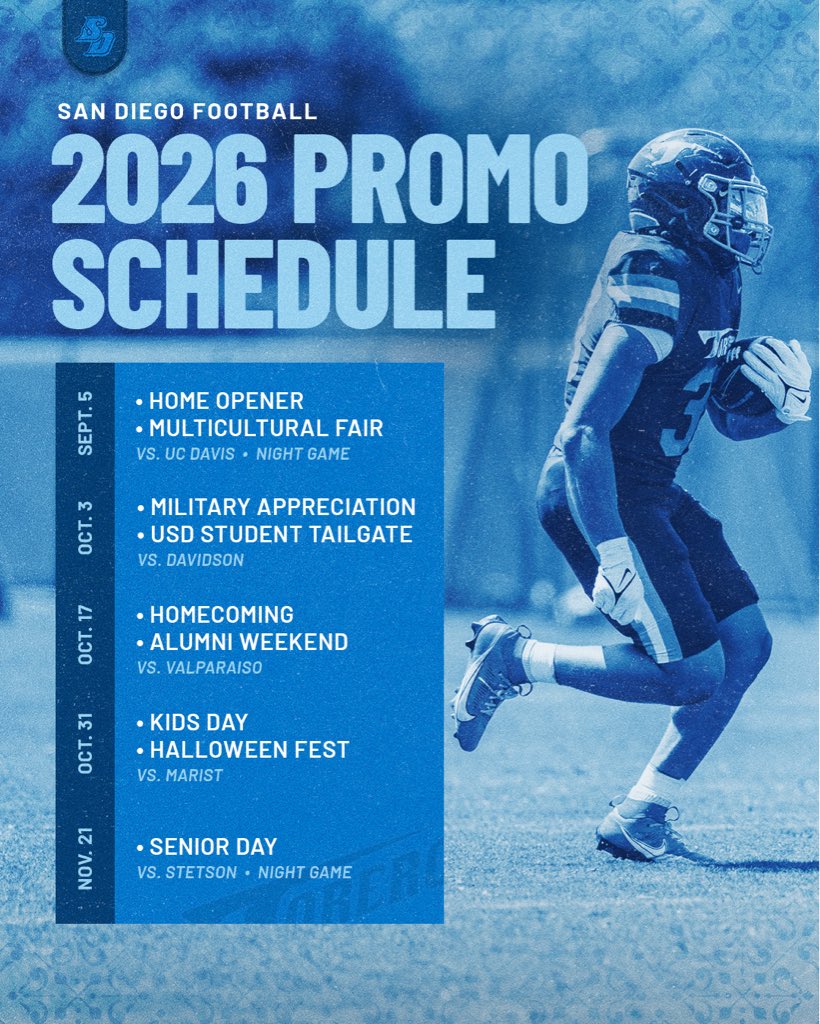 SD

SAN DIEGO FOOTBALL

2026 PROMO SCHEDULE

SEPT. 5
• HOME OPENER
• MULTICULTURAL FAIR
VS. UC DAVIS • NIGHT GAME

OCT. 3
• MILITARY APPRECIATION
• USD STUDENT TAILGATE
VS. DAVIDSON

OCT. 17
• HOMECOMING
• ALUMNI WEEKEND
VS. VALPARAISO

OCT. 31
• KIDS DAY
• HALLOWEEN FEST
VS. MARIST

NOV. 21
• SENIOR DAY
VS. STETSON • NIGHT GAME